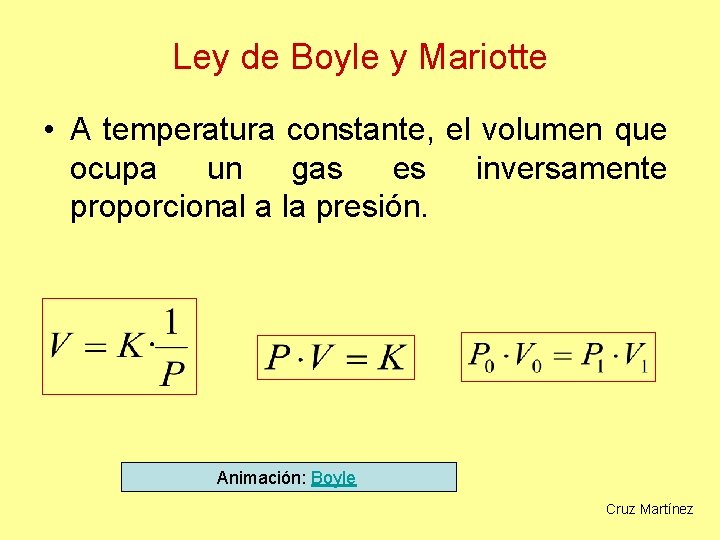 Ley de Boyle y Mariotte

• A temperatura constante, el volumen que ocupa un gas es inversamente proporcional a la presión.

$V = K \cdot \frac{1}{P}$

$P \cdot V = K$

$P_0 \cdot V_0 = P_1 \cdot V_1$

Animación: Boyle

Cruz Martínez